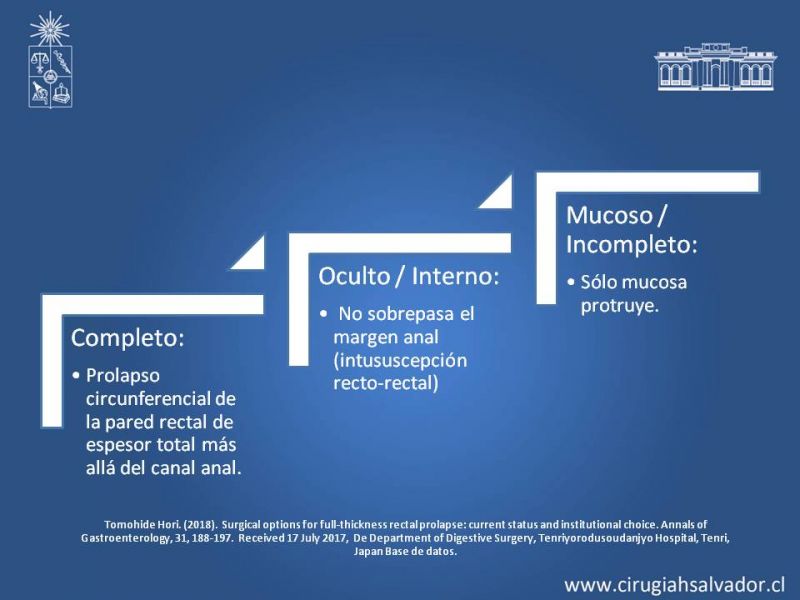 Completo:

• Prolapso circunferencial de la pared rectal de espesor total más allá del canal anal.

Oculto / Interno:

• No sobrepasa el margen anal (intususcepción recto-rectal)

Mucoso / Incompleto:

• Sólo mucosa protruye.

Tomohide Hori. (2018). Surgical options for full-thickness rectal prolapse: current status and institutional choice. Annals of Gastroenterology, 31, 188-197. Received 17 July 2017, De Department of Digestive Surgery, Tenriyorodusoudanjyo Hospital, Tenri, Japan Base de datos.

www.cirugiahsalvador.cl